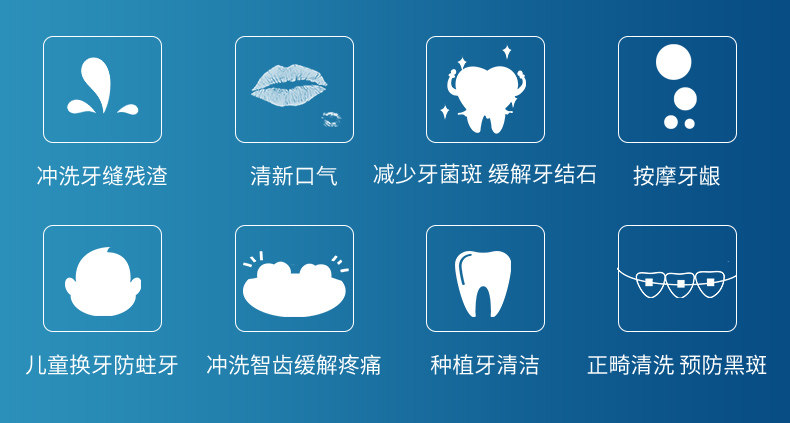 冲洗牙缝残渣

清新口气

减少牙菌斑 缓解牙结石

按摩牙龈

儿童换牙防蛀牙

冲洗智齿缓解疼痛

种植牙清洁

正畸清洗 预防黑斑